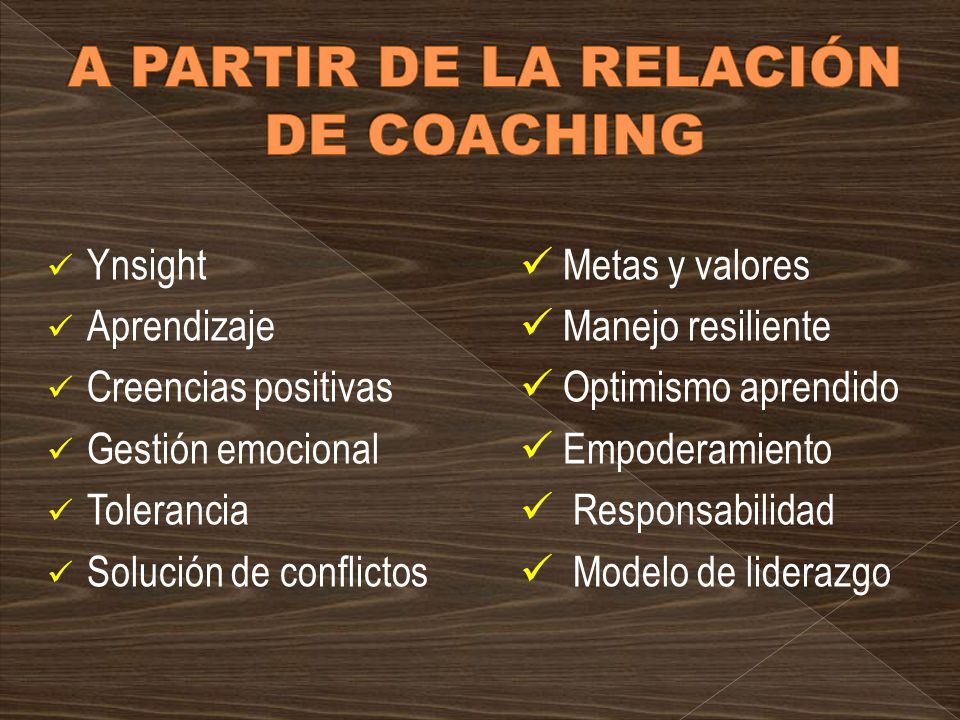 A PARTIR DE LA RELACIÓN DE COACHING

✓ Ynsight
✓ Aprendizaje
✓ Creencias positivas
✓ Gestión emocional
✓ Tolerancia
✓ Solución de conflictos

✓ Metas y valores
✓ Manejo resiliente
✓ Optimismo aprendido
✓ Empoderamiento
✓ Responsabilidad
✓ Modelo de liderazgo